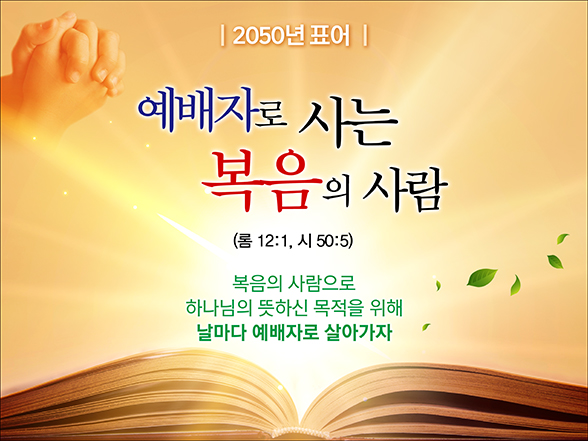 | 2050년 표어 |

예배자로 사는 복음의 사람

(롬 12:1, 시 50:5)

복음의 사람으로
하나님의 뜻하신 목적을 위해
날마다 예배자로 살아가자